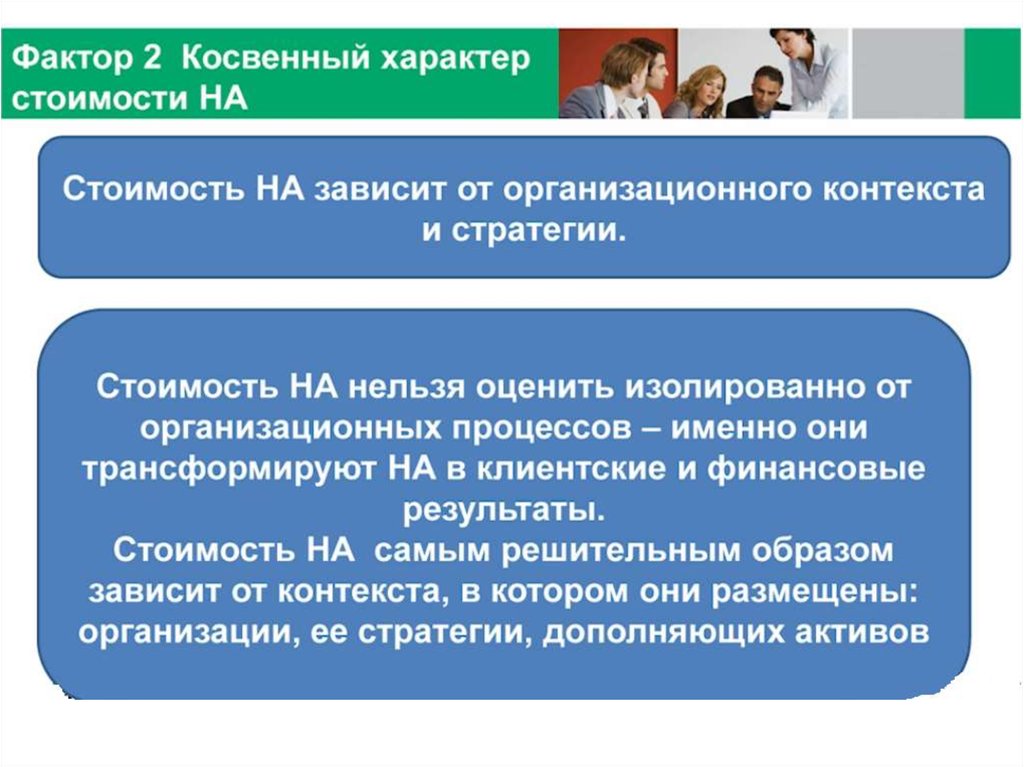 Фактор 2 Косвенный характер стоимости НА

Стоимость НА зависит от организационного контекста и стратегии.

Стоимость НА нельзя оценить изолированно от организационных процессов – именно они трансформируют НА в клиентские и финансовые результаты.
Стоимость НА самым решительным образом зависит от контекста, в котором они размещены: организации, ее стратегии, дополняющих активов